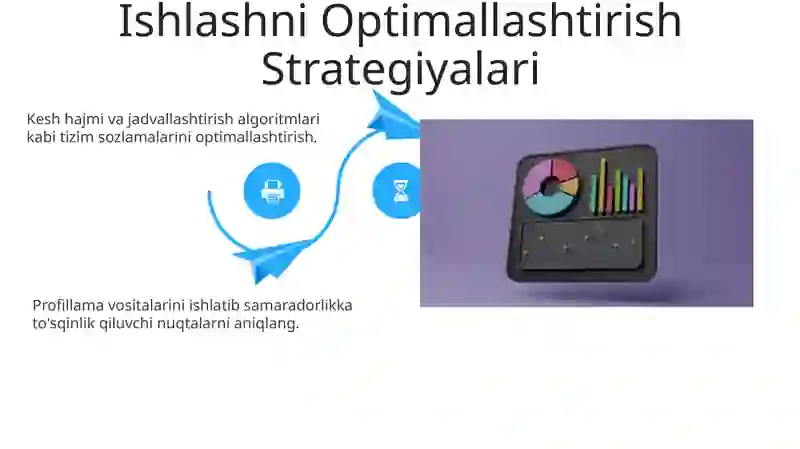 Ishlashni Optimallashtirish Strategiyalari

Kesh hajmi va jadvallashtirish algoritmlari kabi tizim sozlamalarini optimallashtirish.

Profillama vositalarini ishlatib samaradorlikka to'sqinlik qiluvchi nuqtalarni aniqlang.